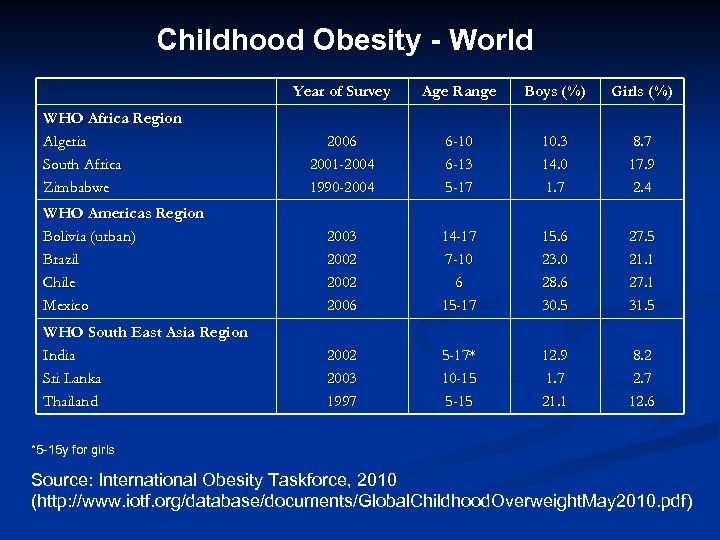 Childhood Obesity - World

| | Year of Survey | Age Range | Boys (%) | Girls (%) |
|---|---|---|---|---|
| **WHO Africa Region** | | | | |
| Algeria | 2006 | 6-10 | 10.3 | 8.7 |
| South Africa | 2001-2004 | 6-13 | 14.0 | 17.9 |
| Zimbabwe | 1990-2004 | 5-17 | 1.7 | 2.4 |
| **WHO Americas Region** | | | | |
| Bolivia (urban) | 2003 | 14-17 | 15.6 | 27.5 |
| Brazil | 2002 | 7-10 | 23.0 | 21.1 |
| Chile | 2002 | 6 | 28.6 | 27.1 |
| Mexico | 2006 | 15-17 | 30.5 | 31.5 |
| **WHO South East Asia Region** | | | | |
| India | 2002 | 5-17* | 12.9 | 8.2 |
| Sri Lanka | 2003 | 10-15 | 1.7 | 2.7 |
| Thailand | 1997 | 5-15 | 21.1 | 12.6 |

*5-15y for girls

Source: International Obesity Taskforce, 2010 (http://www.iotf.org/database/documents/GlobalChildhoodOverweightMay2010.pdf)